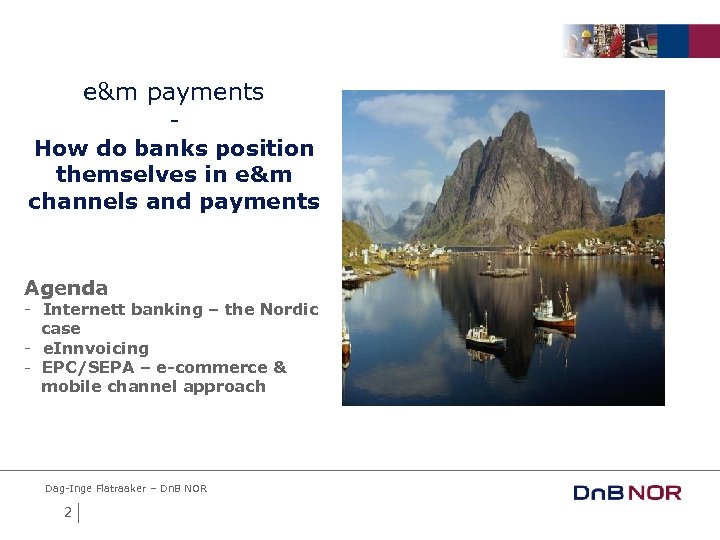 e&m payments
-
How do banks position themselves in e&m channels and payments

Agenda
- Internett banking – the Nordic case
- eInnvoicing
- EPC/SEPA – e-commerce & mobile channel approach

Dag-Inge Flatraaker – DnB NOR

2

DnB NOR